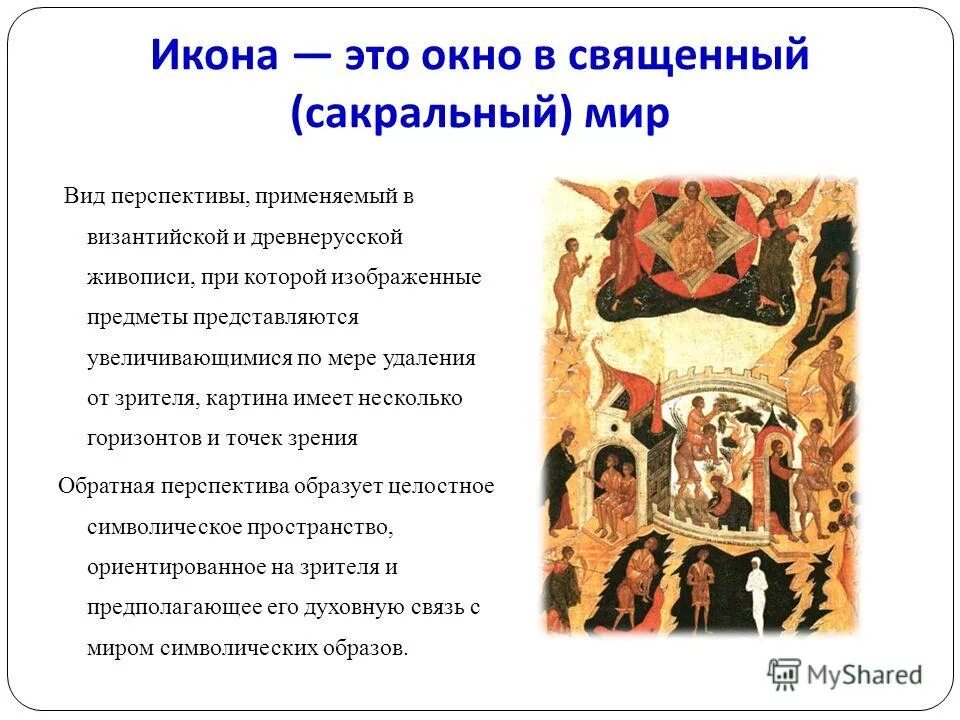 Икона — это окно в священный (сакральный) мир

Вид перспективы, применяемый в византийской и древнерусской живописи, при которой изображенные предметы представляются увеличивающимися по мере удаления от зрителя, картина имеет несколько горизонтов и точек зрения

Обратная перспектива образует целостное символическое пространство, ориентированное на зрителя и предполагающее его духовную связь с миром символических образов.

MyShared